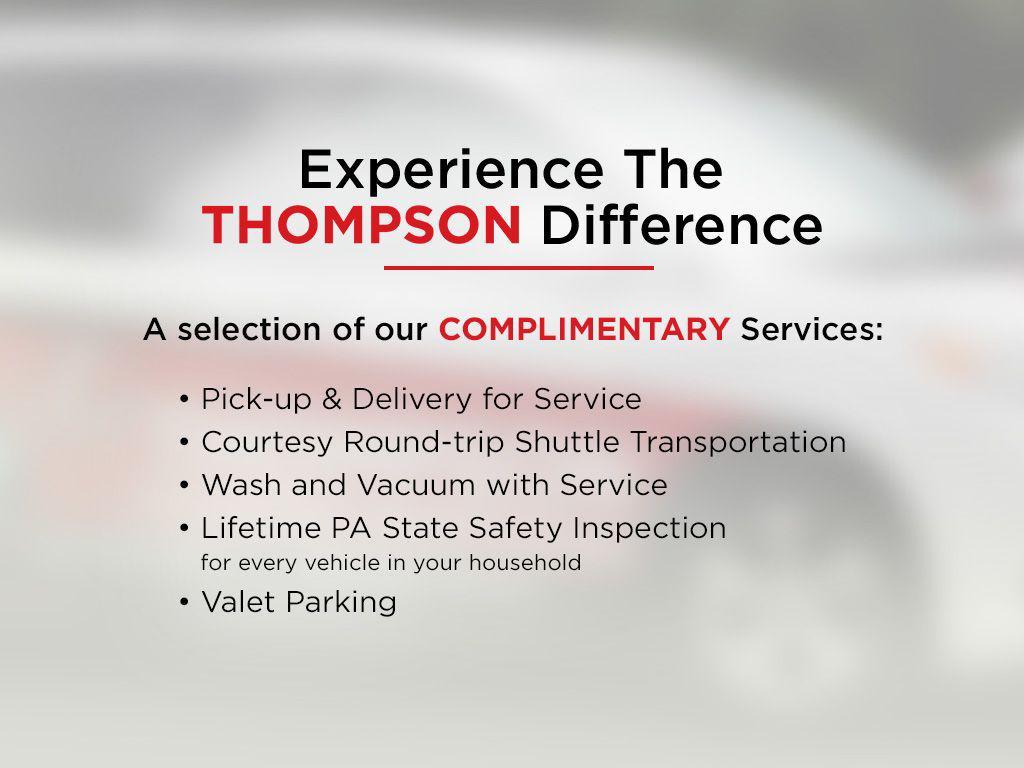 Experience The
THOMPSON Difference

A selection of our COMPLIMENTARY Services:

• Pick-up & Delivery for Service
• Courtesy Round-trip Shuttle Transportation
• Wash and Vacuum with Service
• Lifetime PA State Safety Inspection
for every vehicle in your household
• Valet Parking